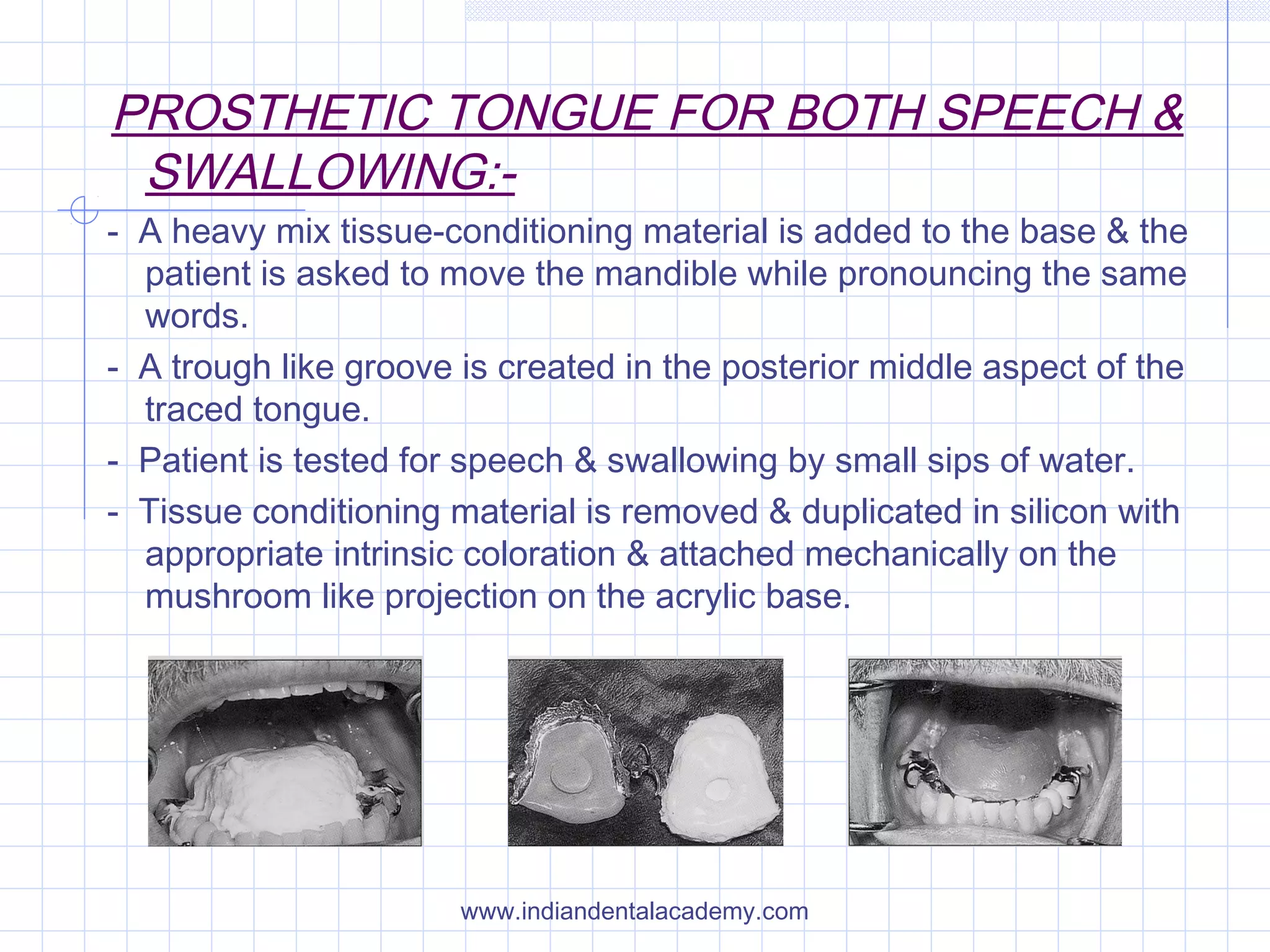 PROSTHETIC TONGUE FOR BOTH SPEECH & SWALLOWING:-

- A heavy mix tissue-conditioning material is added to the base & the patient is asked to move the mandible while pronouncing the same words.

- A trough like groove is created in the posterior middle aspect of the traced tongue.

- Patient is tested for speech & swallowing by small sips of water.

- Tissue conditioning material is removed & duplicated in silicon with appropriate intrinsic coloration & attached mechanically on the mushroom like projection on the acrylic base.

www.indiandentalacademy.com